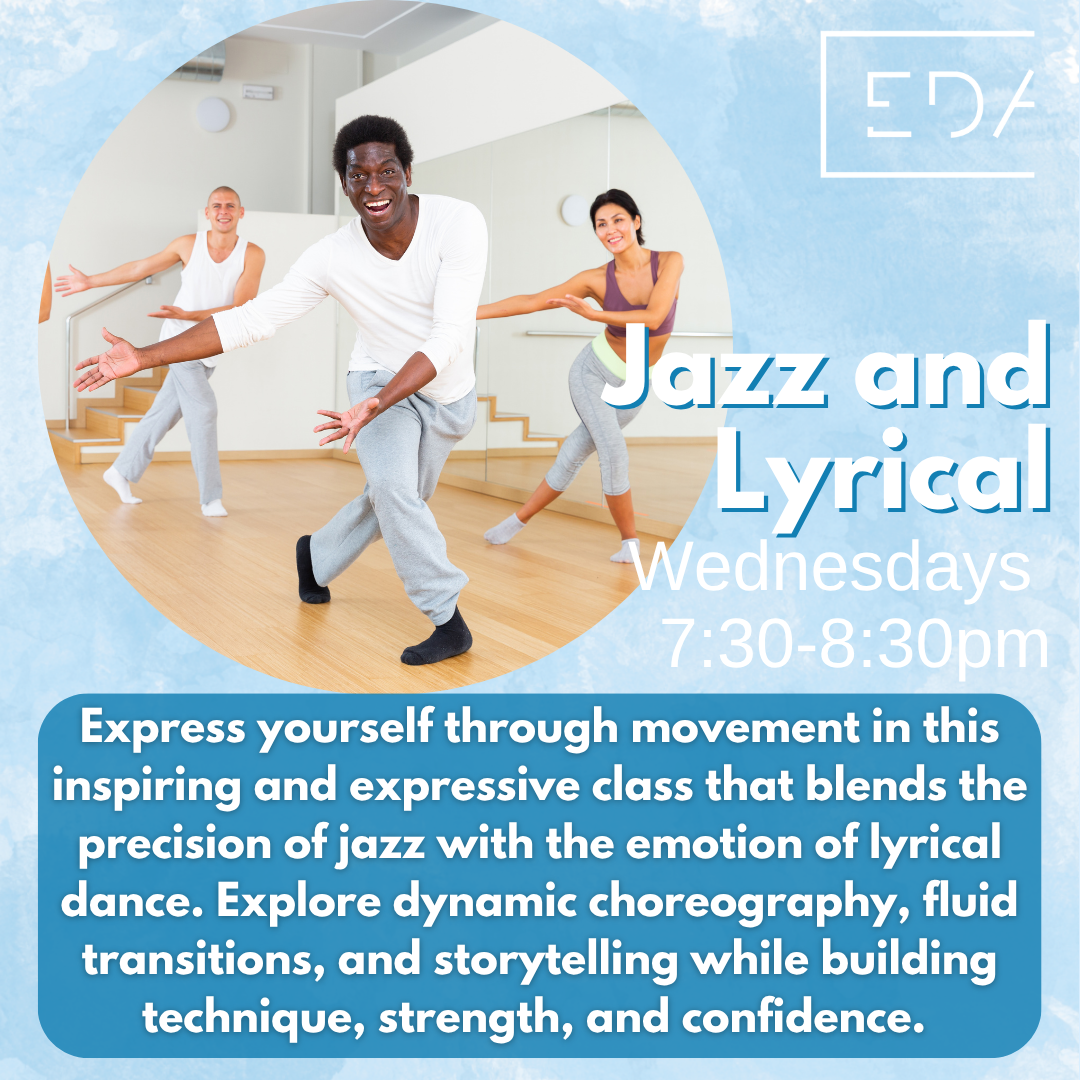 EDA

Jazz and Lyrical
Wednesdays
7:30-8:30pm

Express yourself through movement in this inspiring and expressive class that blends the precision of jazz with the emotion of lyrical dance. Explore dynamic choreography, fluid transitions, and storytelling while building technique, strength, and confidence.